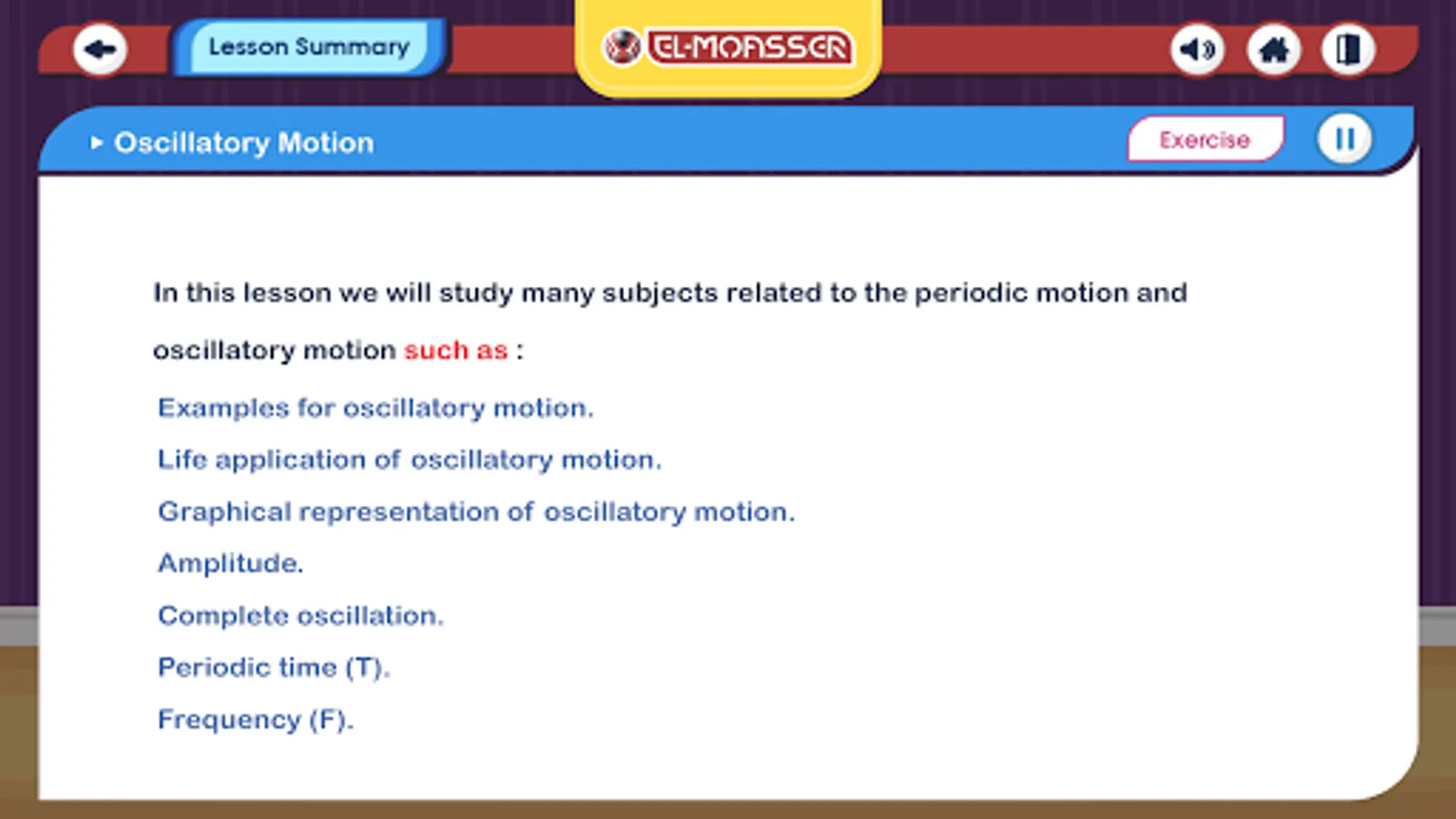 Lesson Summary

EL-MOASSER

Oscillatory Motion

Exercise

In this lesson we will study many subjects related to the periodic motion and oscillatory motion such as :

Examples for oscillatory motion.

Life application of oscillatory motion.

Graphical representation of oscillatory motion.

Amplitude.

Complete oscillation.

Periodic time (T).

Frequency (F).